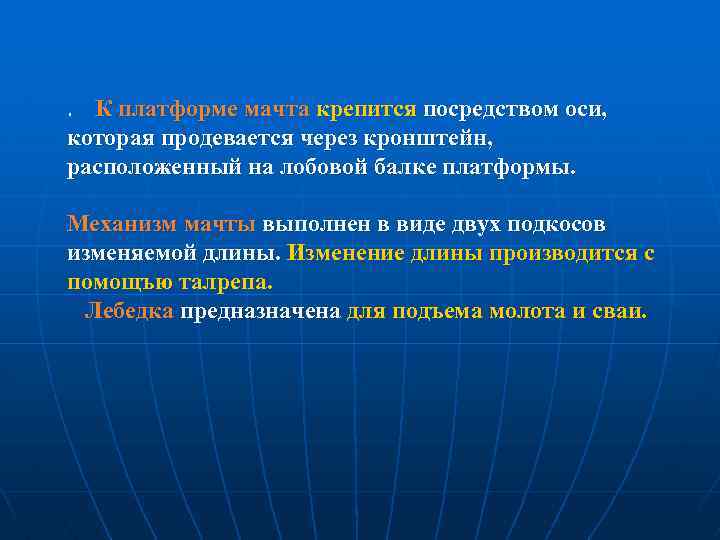 . К платформе мачта крепится посредством оси, которая продевается через кронштейн, расположенный на лобовой балке платформы.

Механизм мачты выполнен в виде двух подкосов изменяемой длины. Изменение длины производится с помощью талрепа.

Лебедка предназначена для подъема молота и сваи.